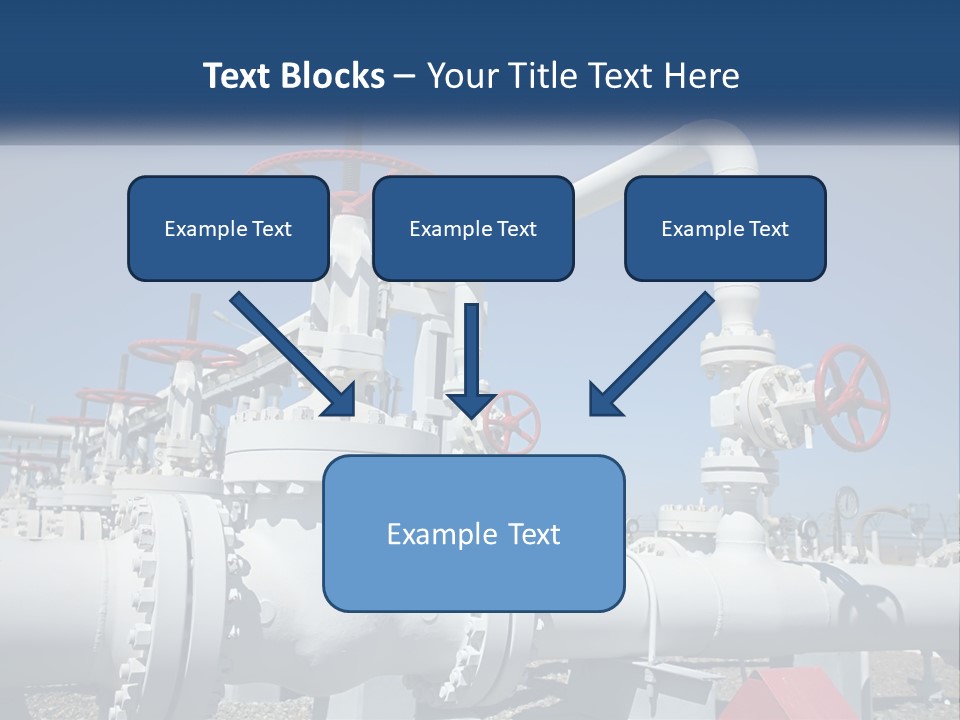 Text Blocks – Your Title Text Here

Example Text

Example Text

Example Text

Example Text